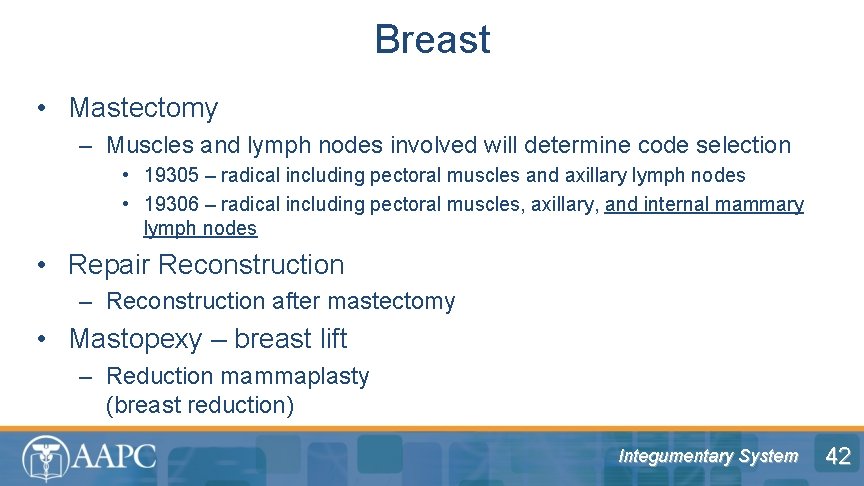 Breast

• Mastectomy
– Muscles and lymph nodes involved will determine code selection
• 19305 – radical including pectoral muscles and axillary lymph nodes
• 19306 – radical including pectoral muscles, axillary, and internal mammary lymph nodes

• Repair Reconstruction
– Reconstruction after mastectomy

• Mastopexy – breast lift
– Reduction mammaplasty (breast reduction)

AAPC

Integumentary System 42